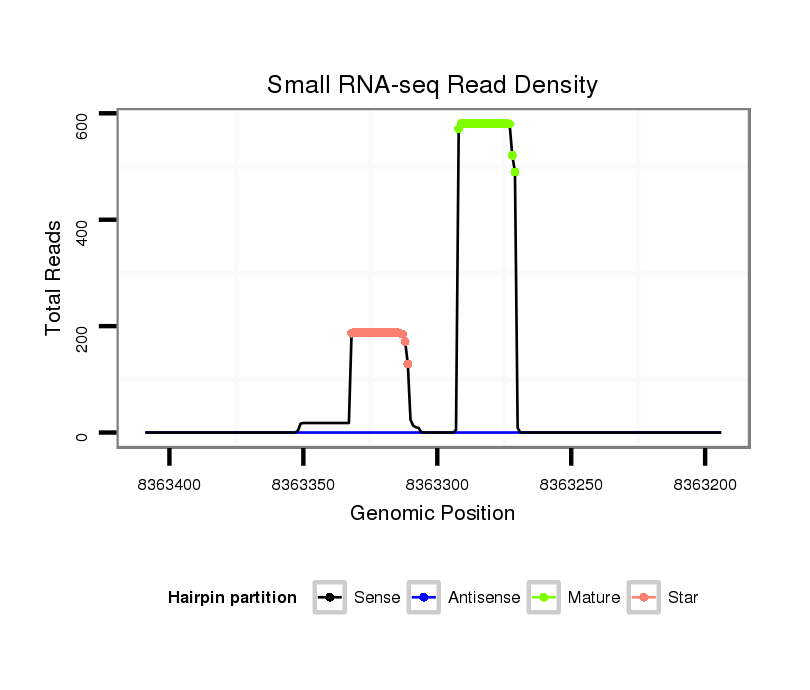 Small RNA-seq Read Density

Total Reads

600

400

200

0

8363400

8363350

8363300

8363250

8363200

Genomic Position

Hairpin partition

Sense

Antisense

Mature

Star